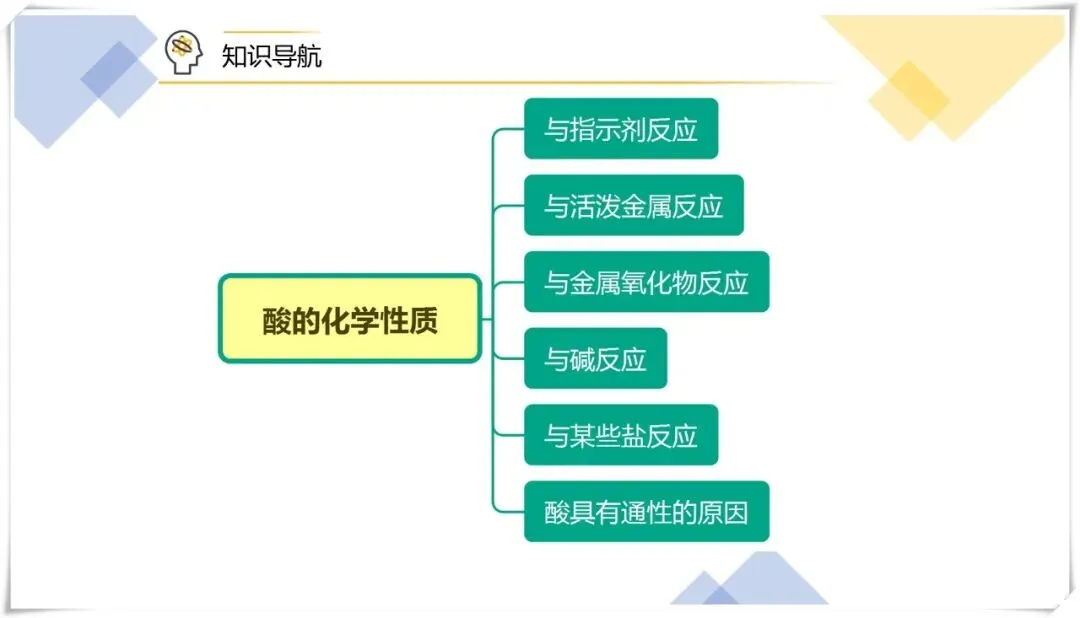 知识导航

酸的化学性质

与指示剂反应

与活泼金属反应

与金属氧化物反应

与碱反应

与某些盐反应

酸具有通性的原因